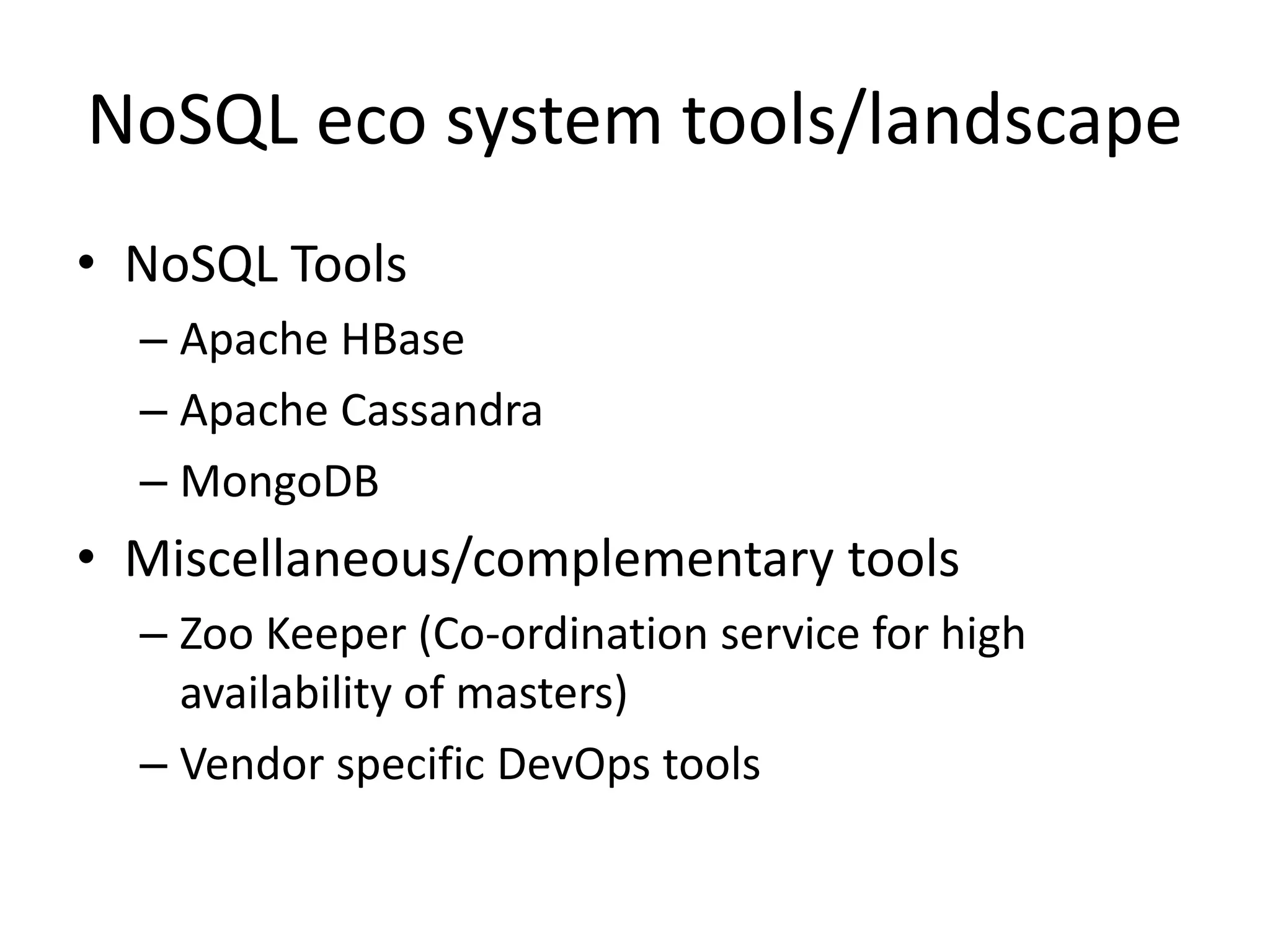 NoSQL eco system tools/landscape

• NoSQL Tools
– Apache HBase
– Apache Cassandra
– MongoDB
• Miscellaneous/complementary tools
– Zoo Keeper (Co-ordination service for high availability of masters)
– Vendor specific DevOps tools